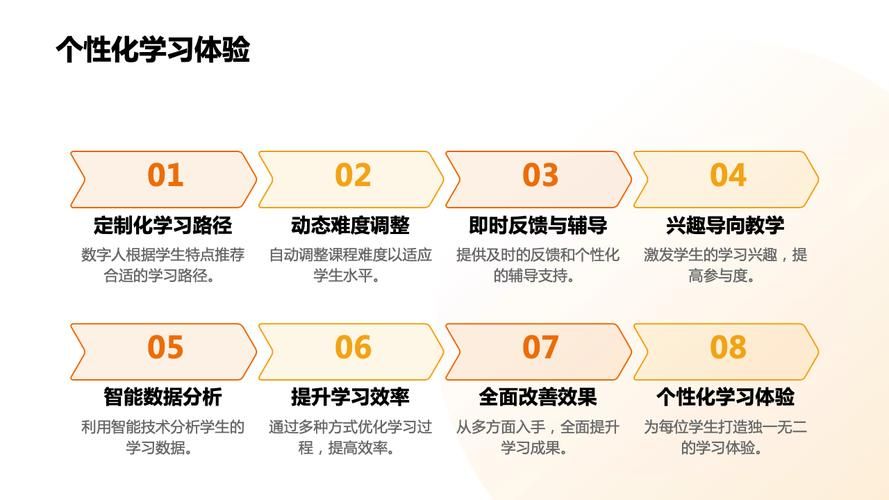 个性化学习体验

01
定制化学习路径
数字人根据学生特点推荐合适的学习路径。

02
动态难度调整
自动调整课程难度以适应学生水平。

03
即时反馈与辅导
提供及时的反馈和个性化的辅导支持。

04
兴趣导向教学
激发学生的学习兴趣，提高参与度。

05
智能数据分析
利用智能技术分析学生的学习数据。

06
提升学习效率
通过多种方式优化学习过程，提高效率。

07
全面改善效果
从多方面入手，全面提升学习成果。

08
个性化学习体验
为每位学生打造独一无二的学习体验。